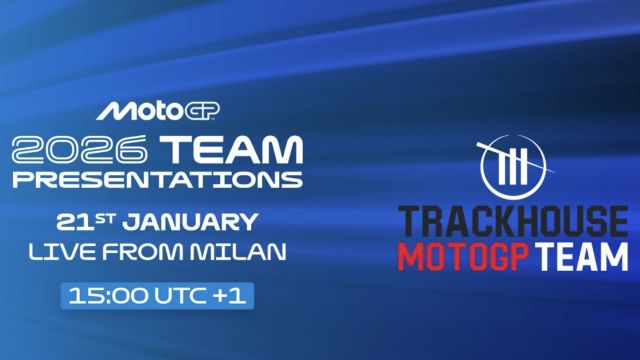 MotoGP
2026 TEAM PRESENTATIONS
21ST JANUARY
LIVE FROM MILAN
15:00 UTC +1

TRACKHOUSE
MOTOGP TEAM